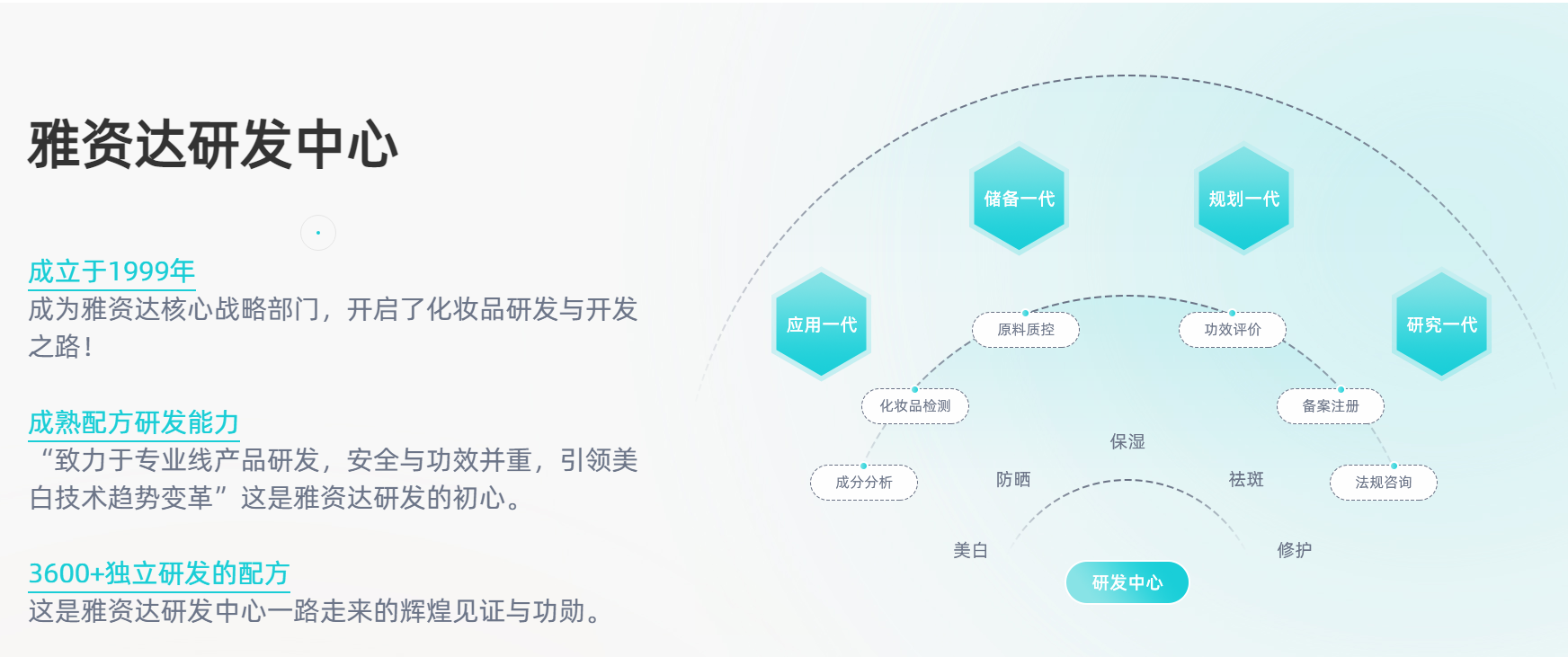 雅资达研发中心

成立于1999年
成为雅资达核心战略部门，开启了化妆品研发与开发之路！

成熟配方研发能力
“致力于专业线产品研发，安全与功效并重，引领美白技术趋势变革”这是雅资达研发的初心。

3600+独立研发的配方
这是雅资达研发中心一路走来的辉煌见证与功勋。

储备一代
规划一代
应用一代
研究一代
原料质控
功效评价
化妆品检测
备案注册
成分分析
法规咨询
保湿
防晒
祛斑
美白
修护
研发中心